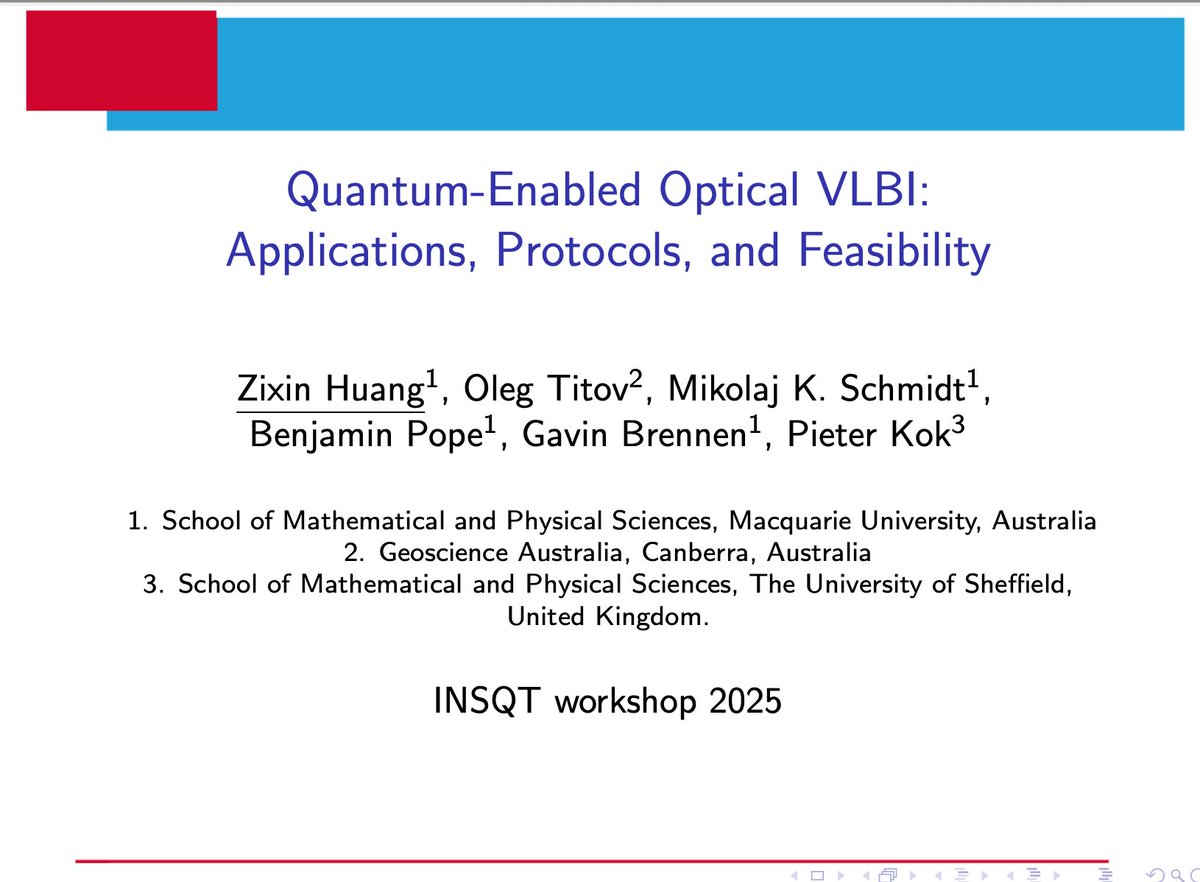 Quantum-Enabled Optical VLBI: Applications, Protocols, and Feasibility

Zixin Huang$^1$, Oleg Titov$^2$, Mikolaj K. Schmidt$^1$, Benjamin Pope$^1$, Gavin Brennen$^1$, Pieter Kok$^3$

1. School of Mathematical and Physical Sciences, Macquarie University, Australia
2. Geoscience Australia, Canberra, Australia
3. School of Mathematical and Physical Sciences, The University of Sheffield, United Kingdom.

INSQT workshop 2025